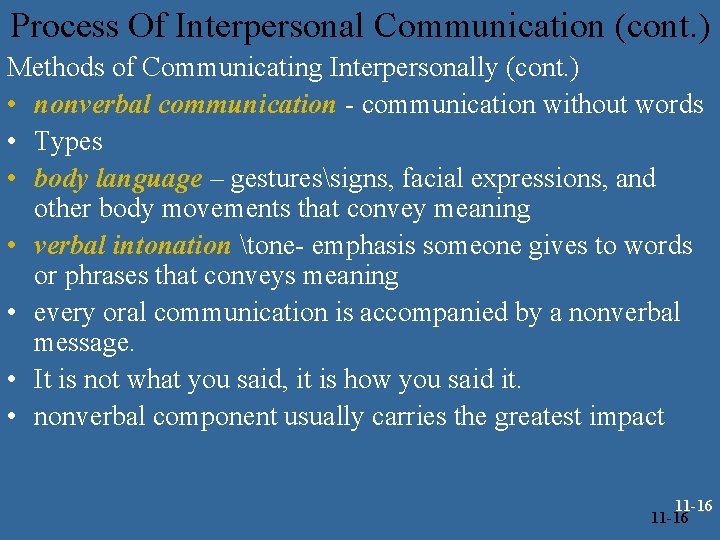 Process Of Interpersonal Communication (cont.)

Methods of Communicating Interpersonally (cont.)

• nonverbal communication - communication without words
• Types
• body language – gestures\signs, facial expressions, and other body movements that convey meaning
• verbal intonation \tone- emphasis someone gives to words or phrases that conveys meaning
• every oral communication is accompanied by a nonverbal message.
• It is not what you said, it is how you said it.
• nonverbal component usually carries the greatest impact

11-16
11-16